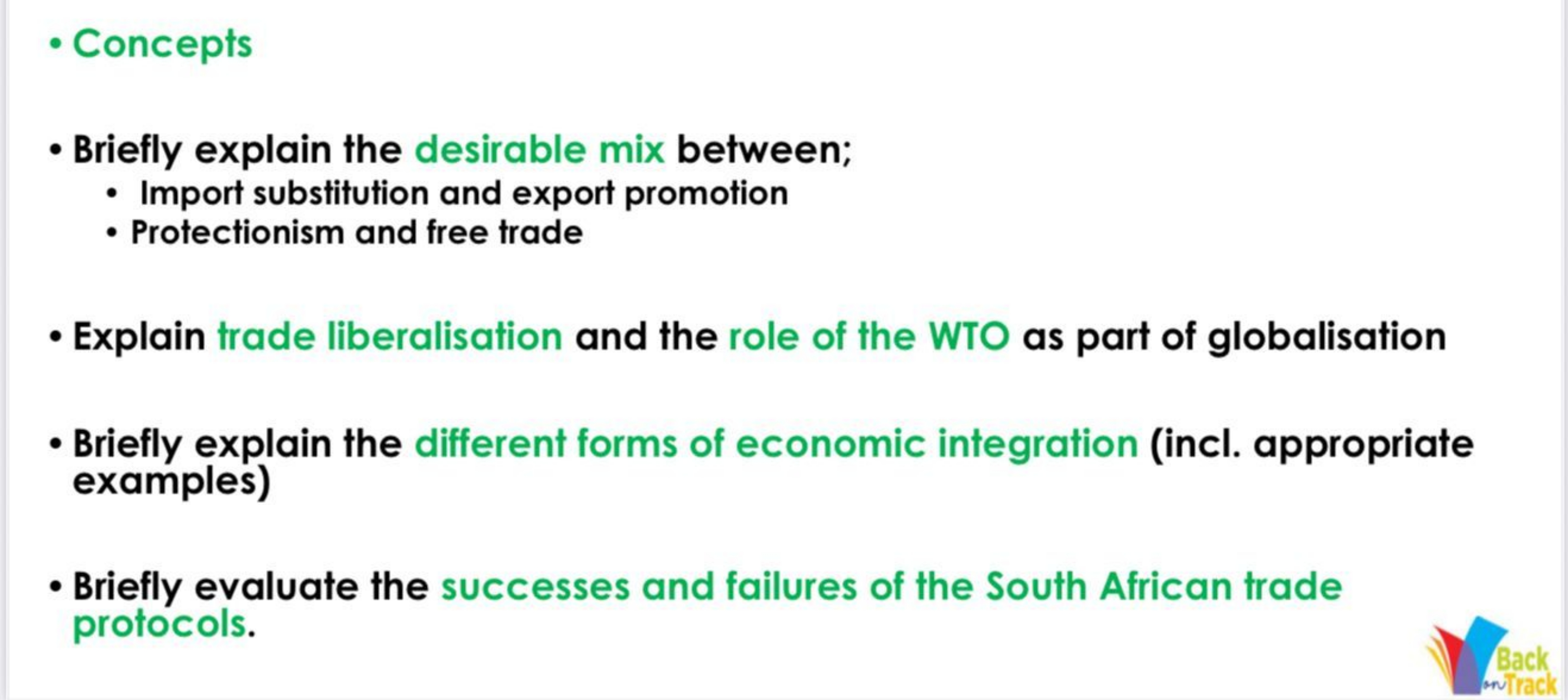 • Concepts

• Briefly explain the desirable mix between;
• Import substitution and export promotion
• Protectionism and free trade

• Explain trade liberalisation and the role of the WTO as part of globalisation

• Briefly explain the different forms of economic integration (incl. appropriate examples)

• Briefly evaluate the successes and failures of the South African trade protocols.

Back on Track